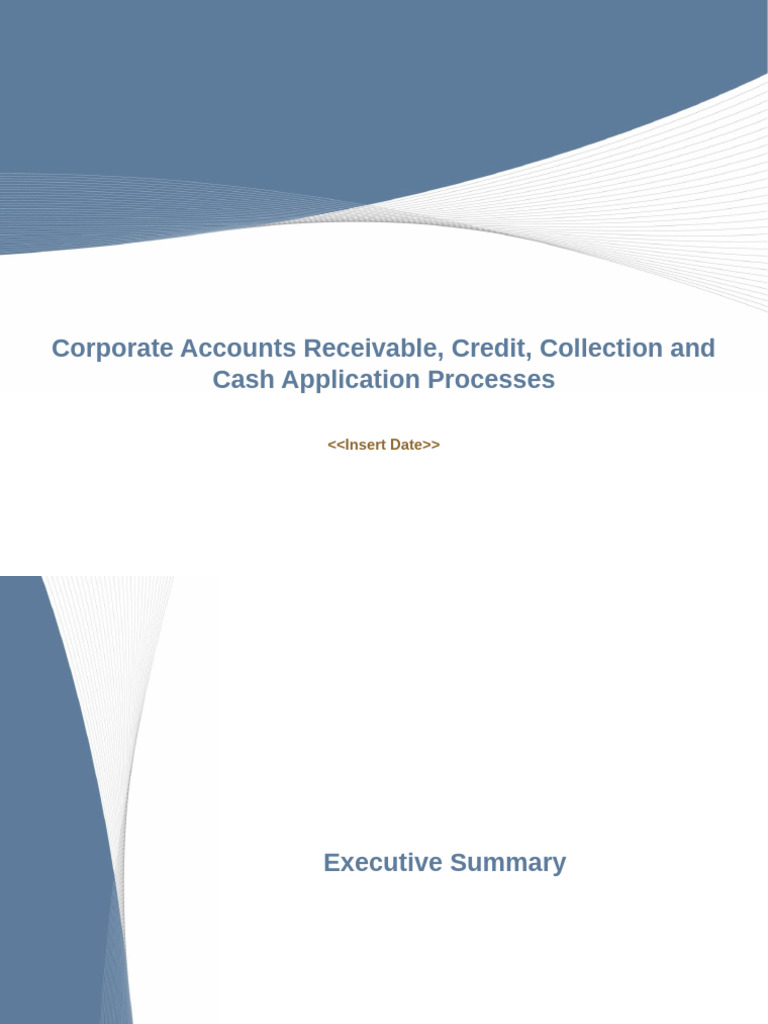 Corporate Accounts Receivable, Credit, Collection and Cash Application Processes

<<Insert Date>>

Executive Summary